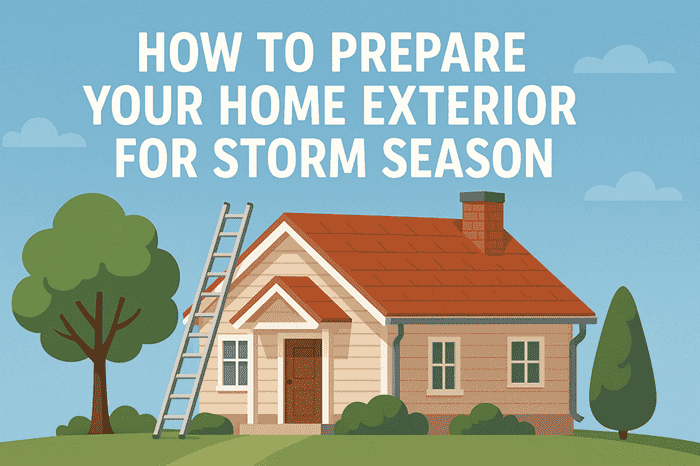 HOW TO PREPARE YOUR HOME EXTERIOR FOR STORM SEASON